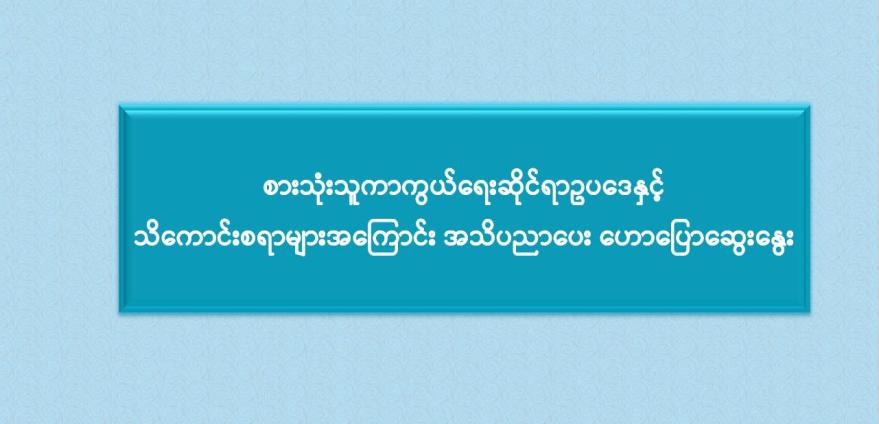 စားသုံးသူကာကွယ်ရေးဆိုင်ရာဥပဒေနှင့်
သိကောင်းစရာများအကြောင်း အသိပညာပေး ဟောပြောဆွေးနွေး